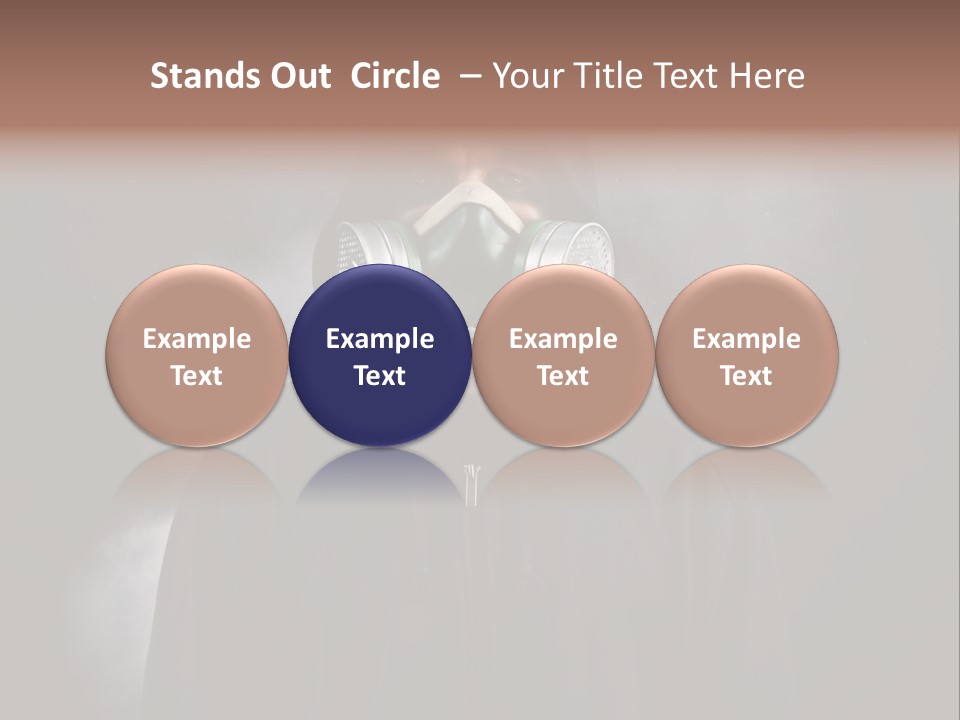 Stands Out Circle – Your Title Text Here

Example Text

Example Text

Example Text

Example Text